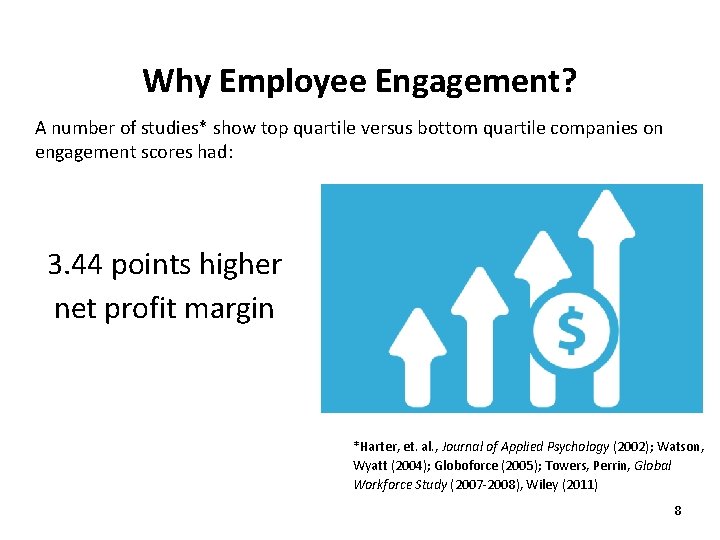 Why Employee Engagement?

A number of studies* show top quartile versus bottom quartile companies on engagement scores had:

3.44 points higher net profit margin

$

*Harter, et. al., Journal of Applied Psychology (2002); Watson, Wyatt (2004); Globoforce (2005); Towers, Perrin, Global Workforce Study (2007-2008), Wiley (2011)

8